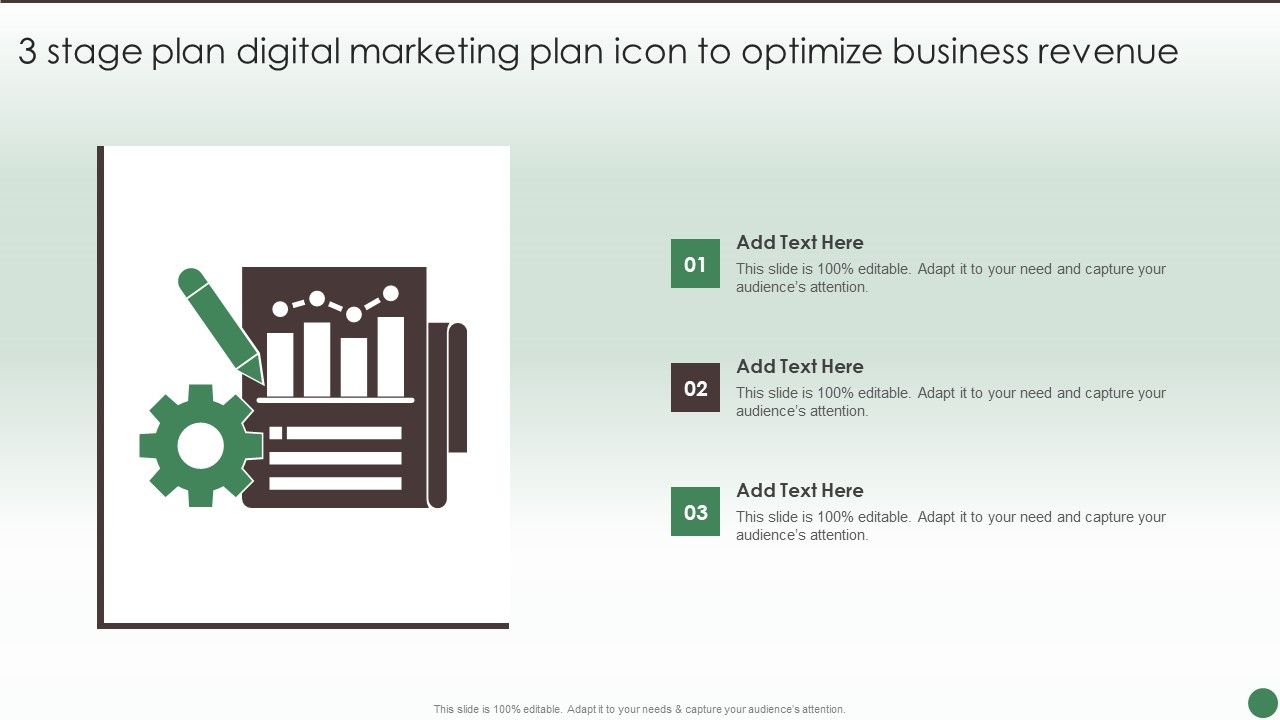 3 stage plan digital marketing plan icon to optimize business revenue

01

Add Text Here

This slide is 100% editable. Adapt it to your need and capture your audience's attention.

02

Add Text Here

This slide is 100% editable. Adapt it to your need and capture your audience's attention.

03

Add Text Here

This slide is 100% editable. Adapt it to your need and capture your audience's attention.

This slide is 100% editable. Adapt it to your needs & capture your audience's attention.